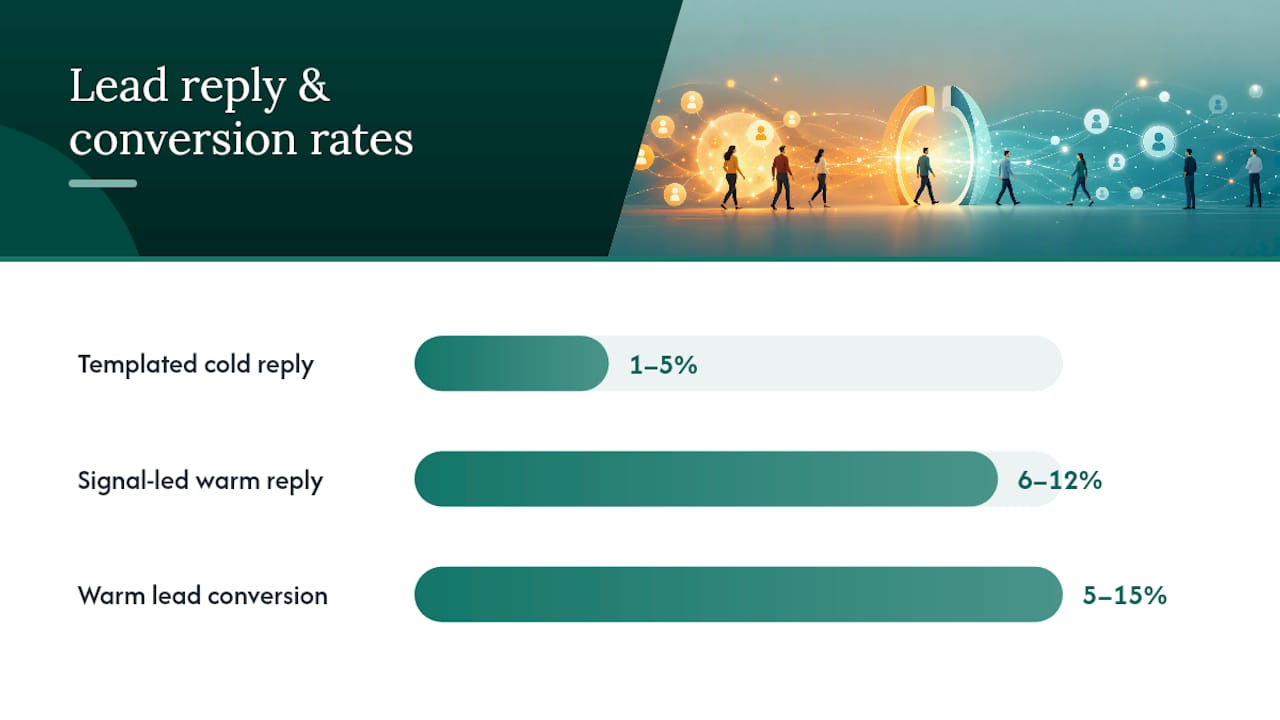 Lead reply & conversion rates

Templated cold reply
1–5%

Signal-led warm reply
6–12%

Warm lead conversion
5–15%